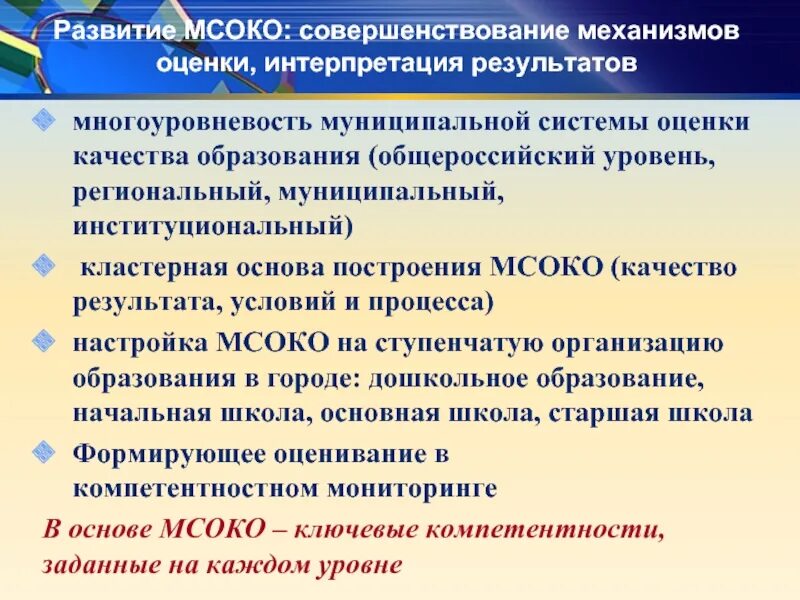 Развитие МСОКО: совершенствование механизмов оценки, интерпретация результатов

многоуровневость муниципальной системы оценки качества образования (общероссийский уровень, региональный, муниципальный, институциональный)

кластерная основа построения МСОКО (качество результата, условий и процесса)

настройка МСОКО на ступенчатую организацию образования в городе: дошкольное образование, начальная школа, основная школа, старшая школа

Формирующее оценивание в компетентностном мониторинге

В основе МСОКО – ключевые компетентности, заданные на каждом уровне